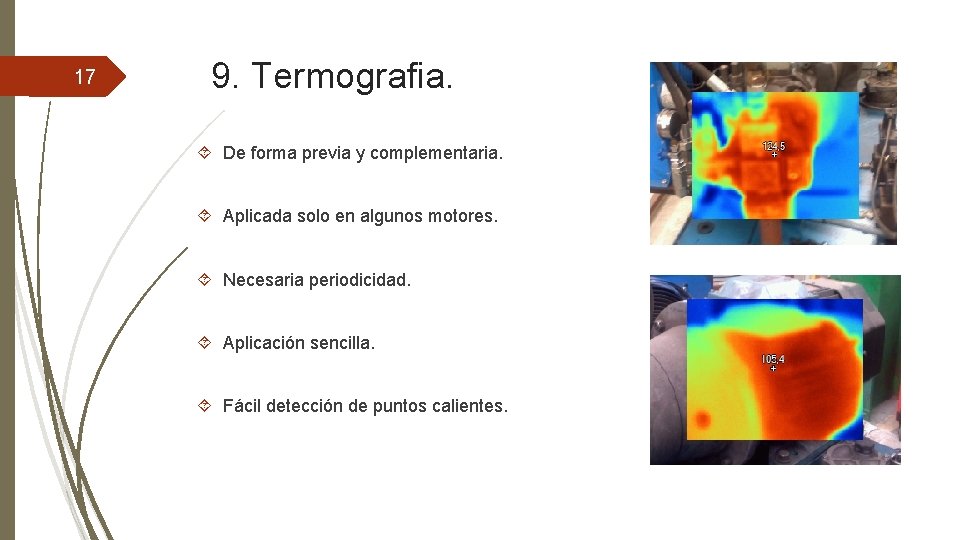 17

9. Termografia.

De forma previa y complementaria.

Aplicada solo en algunos motores.

Necesaria periodicidad.

Aplicación sencilla.

Fácil detección de puntos calientes.

124,5

105,4